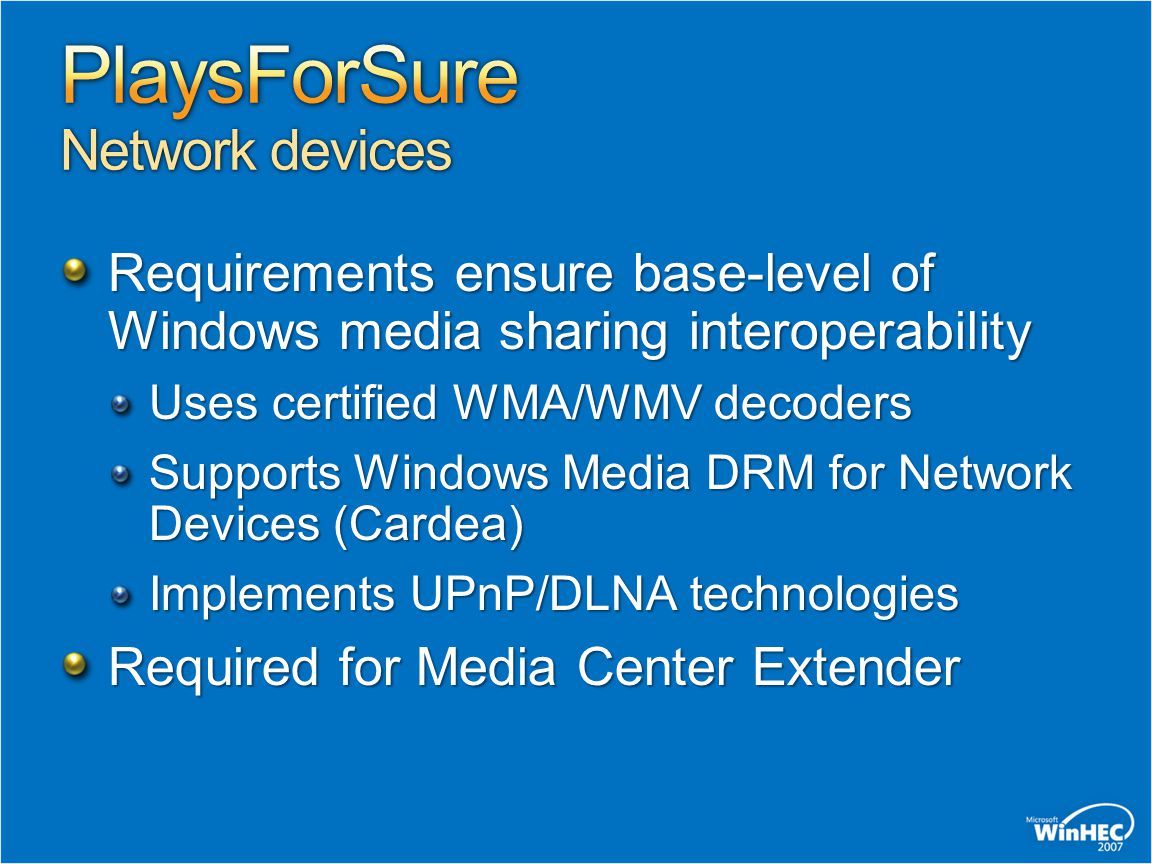 PlaysForSure
Network devices

Requirements ensure base-level of Windows media sharing interoperability

Uses certified WMA/WMV decoders

Supports Windows Media DRM for Network Devices (Cardea)

Implements UPnP/DLNA technologies

Required for Media Center Extender

Microsoft WinHEC 2007